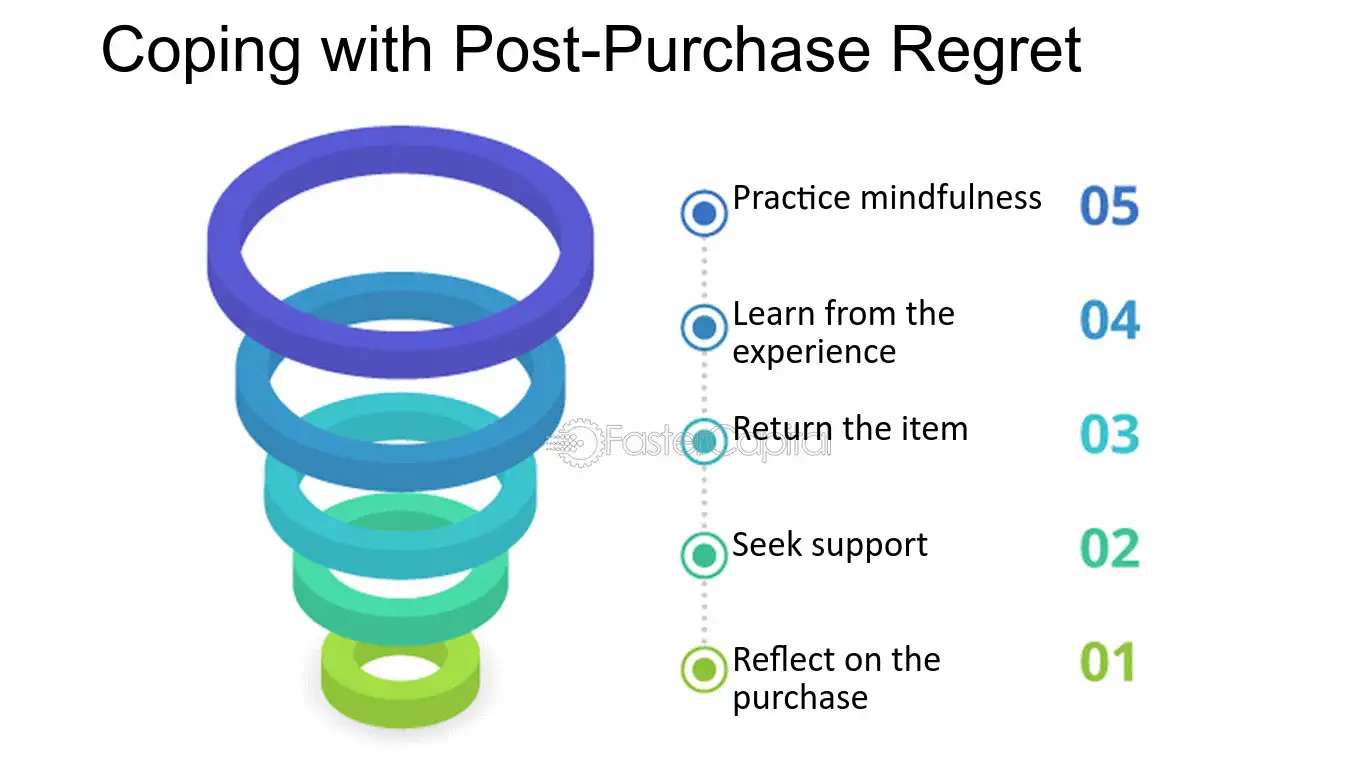 Coping with Post-Purchase Regret

Practice mindfulness 05

Learn from the experience 04

Return the item 03

Seek support 02

Reflect on the purchase 01

FasterCapital